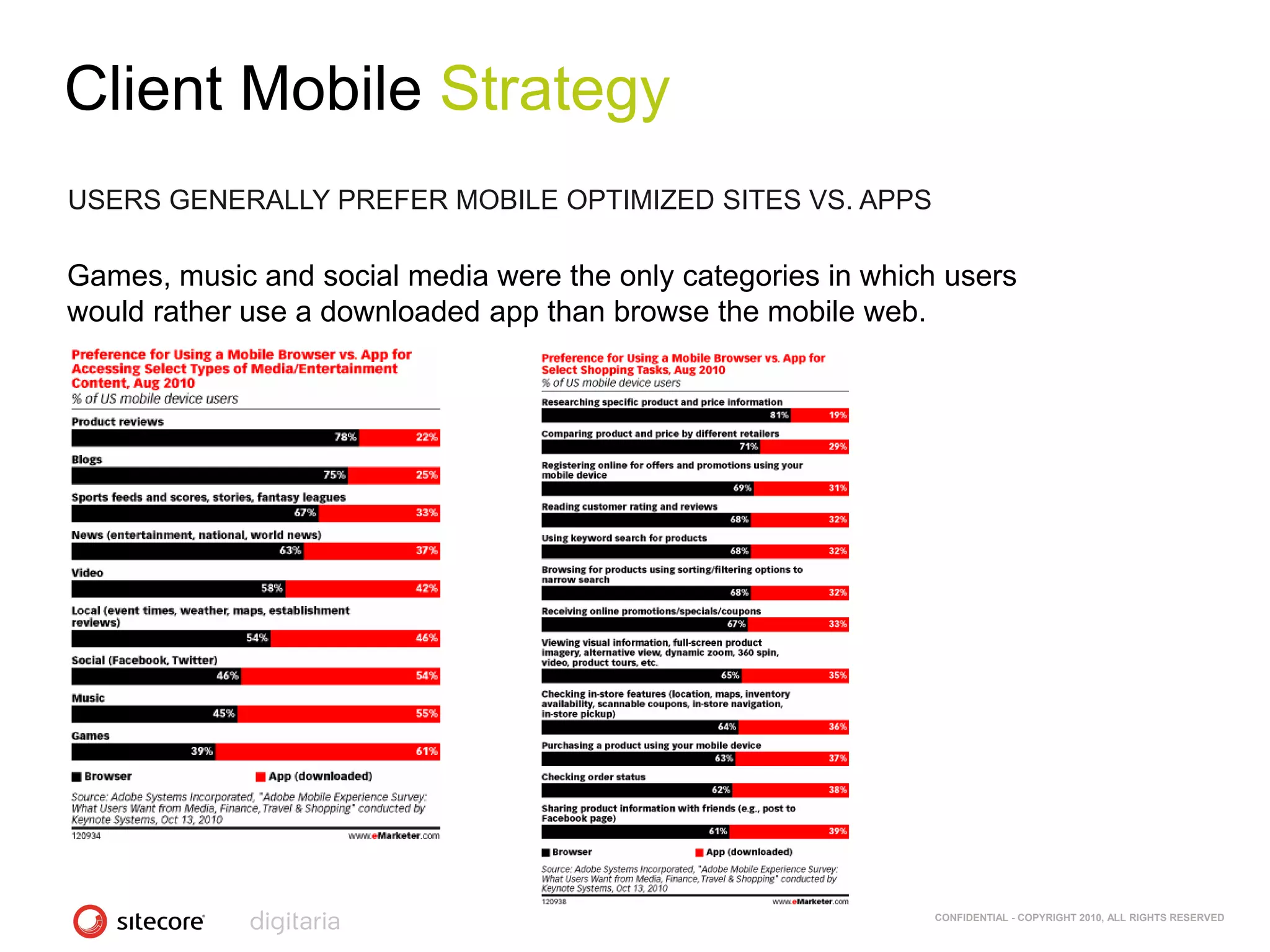 Client Mobile Strategy

USERS GENERALLY PREFER MOBILE OPTIMIZED SITES VS. APPS

Games, music and social media were the only categories in which users would rather use a downloaded app than browse the mobile web.

Preference for Using a Mobile Browser vs. App for Accessing Select Types of Media/Entertainment Content, Aug 2010
% of US mobile device users

Product reviews
78% 22%
Blogs
75% 25%
Sports feeds and scores, stories, fantasy leagues
67% 33%
News (entertainment, national, world news)
63% 37%
Video
58% 42%
Local (event times, weather, maps, establishment reviews)
54% 46%
Social (Facebook, Twitter)
46% 54%
Music
45% 55%
Games
39% 61%

Browser App (downloaded)

Source: Adobe Systems Incorporated, "Adobe Mobile Experience Survey: What Users Want from Media, Finance, Travel & Shopping" conducted by Keynote Systems, Oct 13, 2010
120934 www.eMarketer.com

Preference for Using a Mobile Browser vs. App for Select Shopping Tasks, Aug 2010
% of US mobile device users

Researching specific product and price information
81% 19%
Comparing product and price by different retailers
71% 29%
Registering online for offers and promotions using your mobile device
69% 31%
Reading customer rating and reviews
68% 32%
Using keyword search for products
68% 32%
Browsing for products using sorting/filtering options to narrow search
68% 32%
Receiving online promotions/specials/coupons
67% 33%
Viewing visual information, full-screen product imagery, alternative view, dynamic zoom, 360 spin, video, product tours, etc.
65% 35%
Checking in-store features (location, maps, inventory availability, scannable coupons, in-store navigation, in-store pickup)
64% 36%
Purchasing a product using your mobile device
63% 37%
Checking order status
62% 38%
Sharing product information with friends (e.g., post to Facebook page)
61% 39%

Browser App (downloaded)

Source: Adobe Systems Incorporated, "Adobe Mobile Experience Survey: What Users Want from Media, Finance, Travel & Shopping" conducted by Keynote Systems, Oct 13, 2010
120938 www.eMarketer.com

sitecore digitaria

CONFIDENTIAL - COPYRIGHT 2010, ALL RIGHTS RESERVED